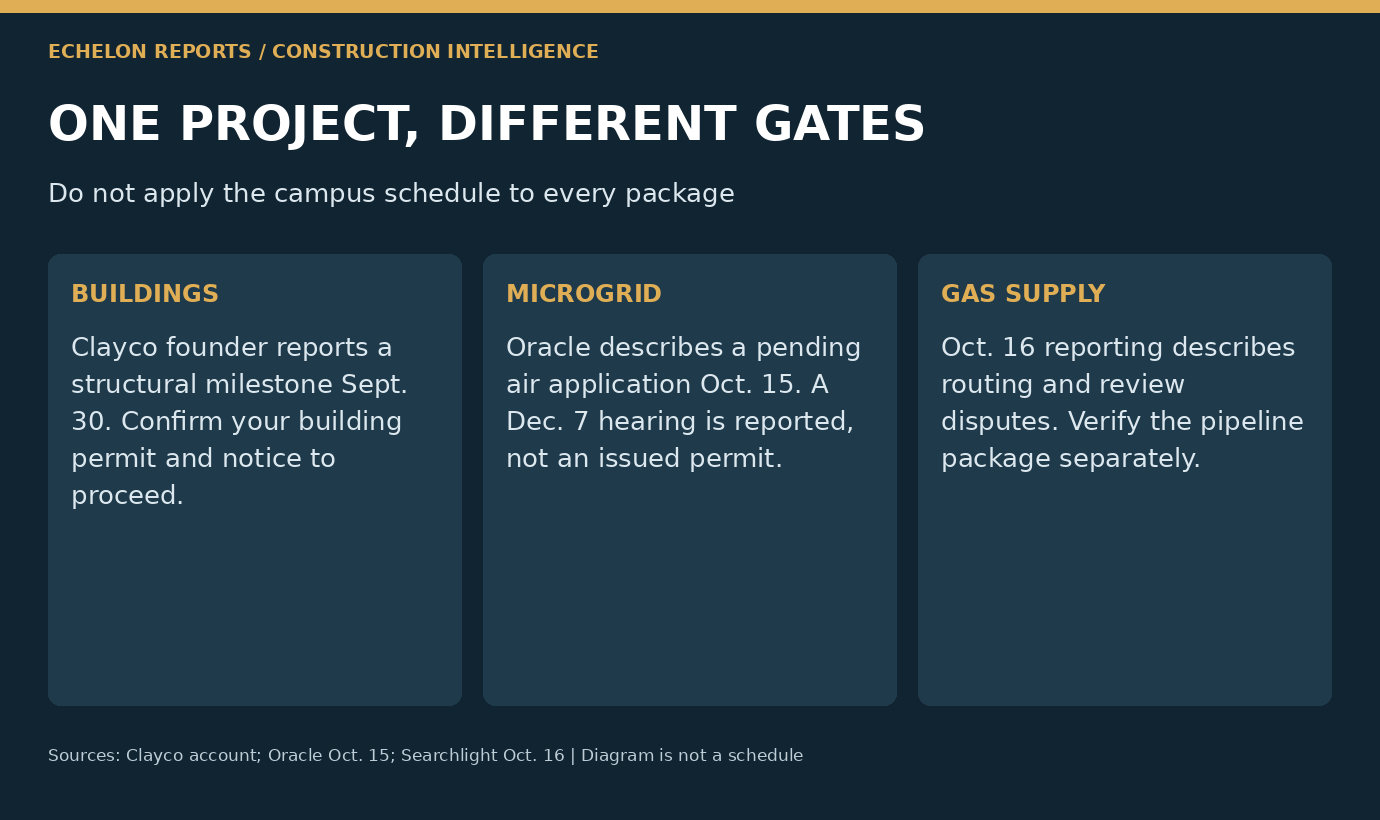 ECHELON REPORTS / CONSTRUCTION INTELLIGENCE

ONE PROJECT, DIFFERENT GATES

Do not apply the campus schedule to every package

BUILDINGS

Clayco founder reports a structural milestone Sept. 30. Confirm your building permit and notice to proceed.

MICROGRID

Oracle describes a pending air application Oct. 15. A Dec. 7 hearing is reported, not an issued permit.

GAS SUPPLY

Oct. 16 reporting describes routing and review disputes. Verify the pipeline package separately.

Sources: Clayco account; Oracle Oct. 15; Searchlight Oct. 16 | Diagram is not a schedule